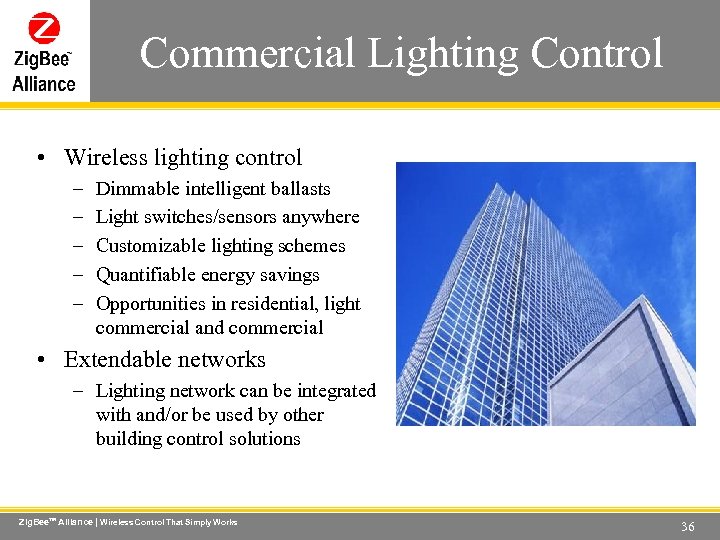 ZigBee™ Alliance

Commercial Lighting Control

• Wireless lighting control
– Dimmable intelligent ballasts
– Light switches/sensors anywhere
– Customizable lighting schemes
– Quantifiable energy savings
– Opportunities in residential, light commercial and commercial

• Extendable networks
– Lighting network can be integrated with and/or be used by other building control solutions

ZigBee™ Alliance | Wireless Control That Simply Works

36